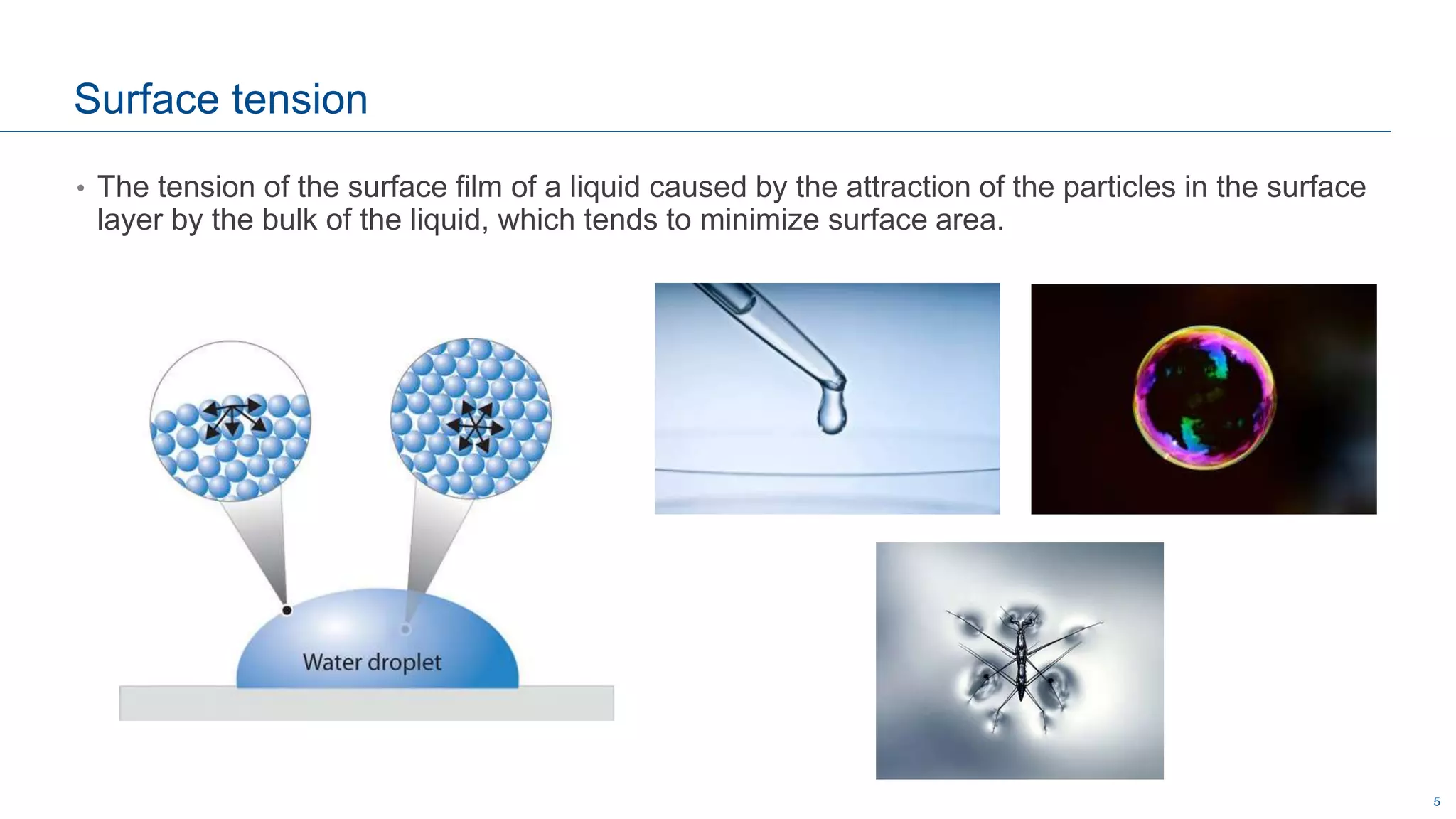 Surface tension

• The tension of the surface film of a liquid caused by the attraction of the particles in the surface layer by the bulk of the liquid, which tends to minimize surface area.

Water droplet

5